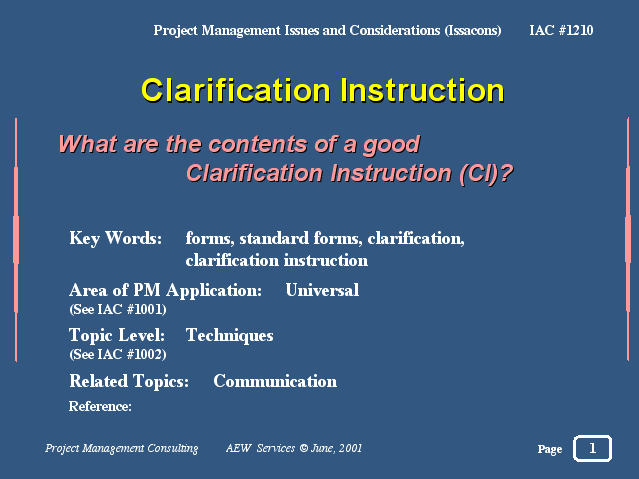 Project Management Issues and Considerations (Issacons) IAC #1210

Clarification Instruction

What are the contents of a good Clarification Instruction (CI)?

Key Words: forms, standard forms, clarification, clarification instruction

Area of PM Application: Universal
(See IAC #1001)

Topic Level: Techniques
(See IAC #1002)

Related Topics: Communication

Reference:

Project Management Consulting AEW Services © June, 2001

Page 1